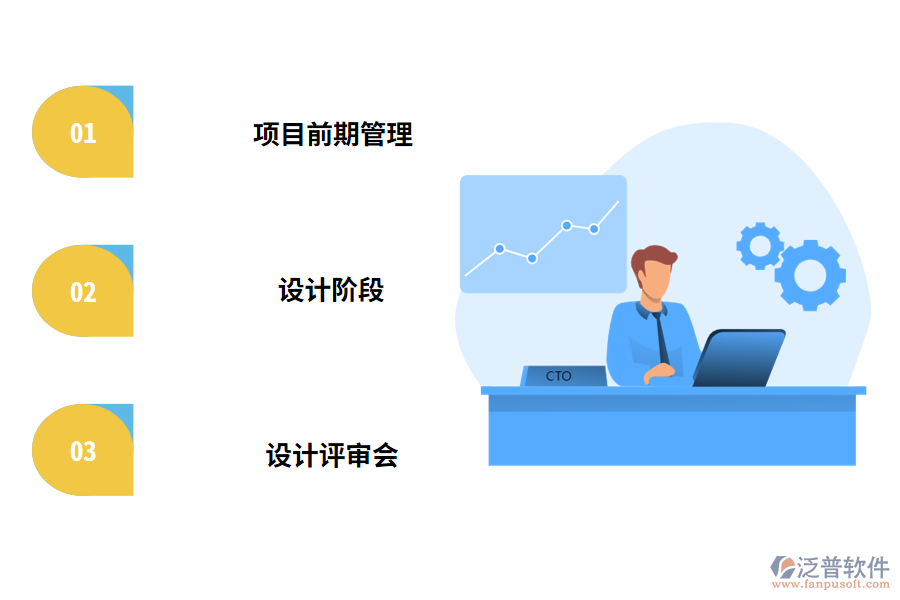 01

项目前期管理

02

设计阶段

03

设计评审会

CTO

泛普软件
www.fanpusoft.com